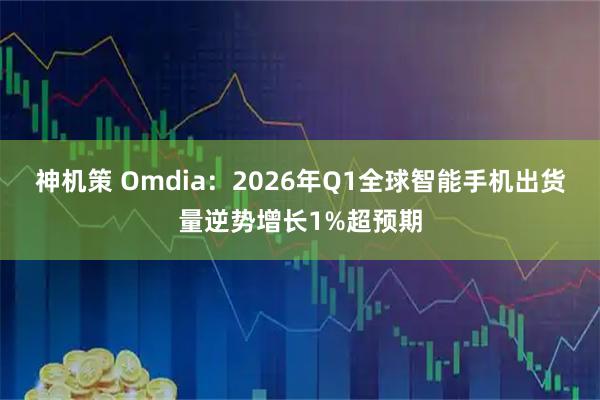 神机策 Omdia：2026年Q1全球智能手机出货量逆势增长1%超预期